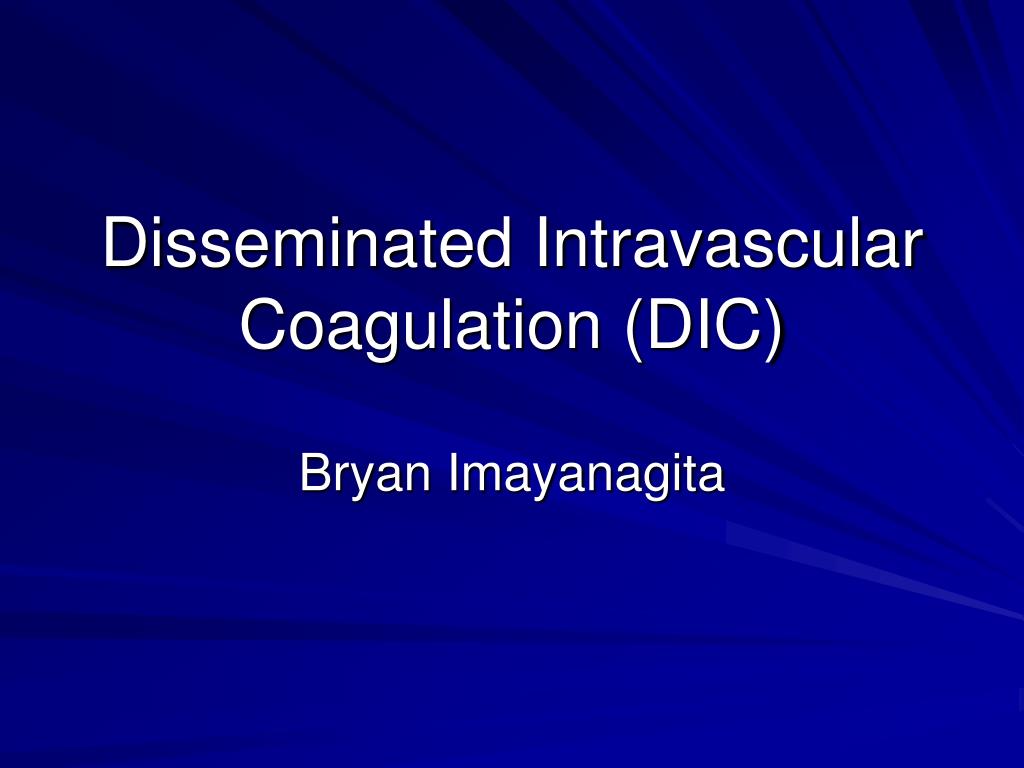 Disseminated Intravascular Coagulation (DIC)

Bryan Imayanagita